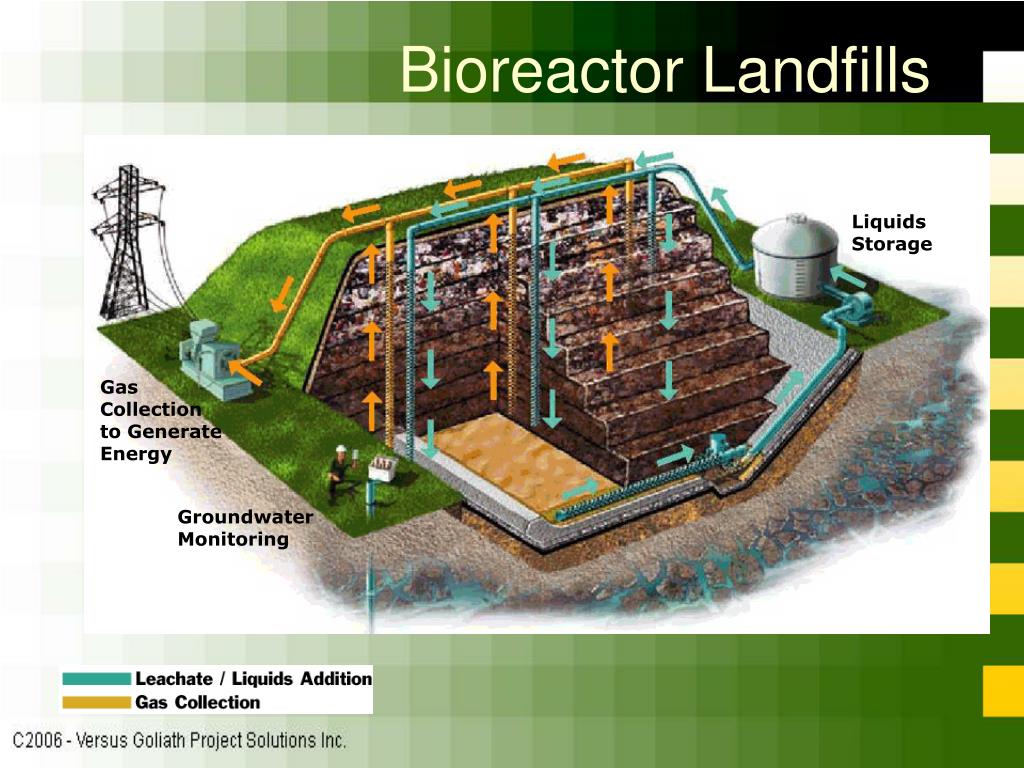 Bioreactor Landfills

Liquids Storage

Gas Collection to Generate Energy

Groundwater Monitoring

Leachate / Liquids Addition

Gas Collection

C2006 - Versus Goliath Project Solutions Inc.